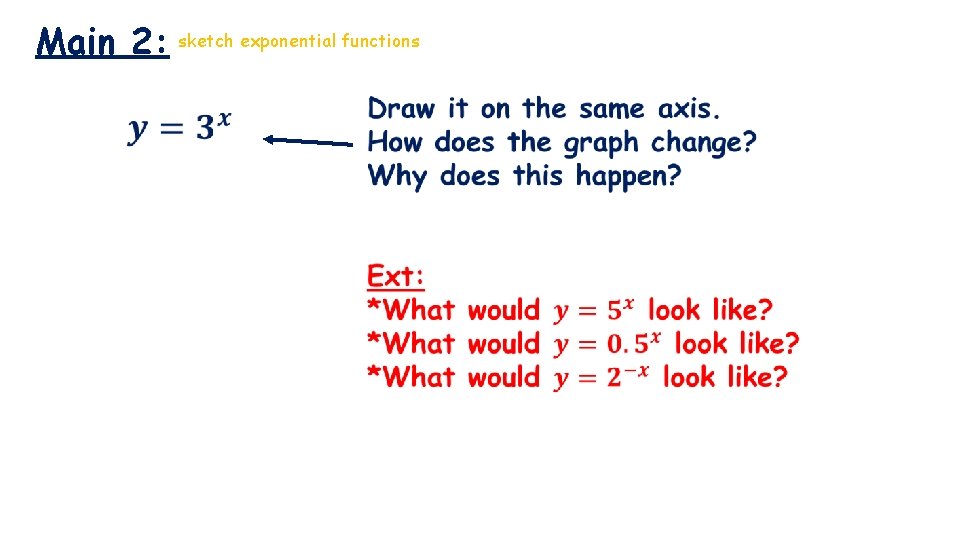 Main 2: sketch exponential functions

$y = 3^x$

Draw it on the same axis.
How does the graph change?
Why does this happen?

Ext:
*What would $y = 5^x$ look like?
*What would $y = 0.5^x$ look like?
*What would $y = 2^{-x}$ look like?